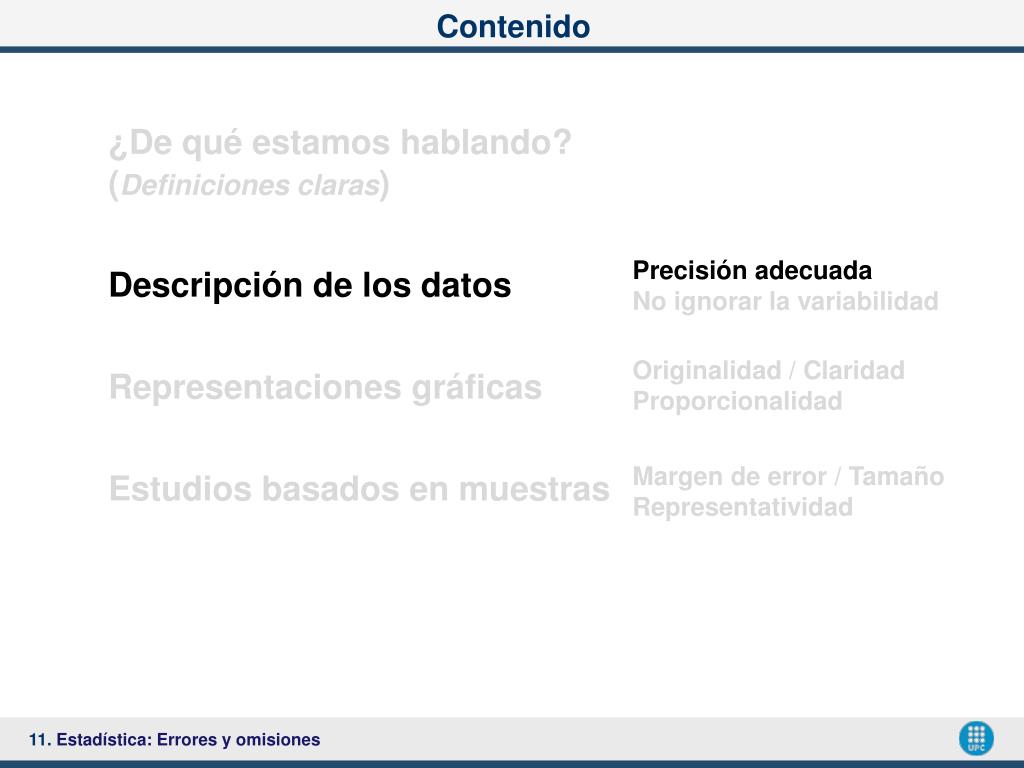 Contenido

¿De qué estamos hablando?
(Definiciones claras)

Descripción de los datos

Precisión adecuada
No ignorar la variabilidad

Representaciones gráficas

Originalidad / Claridad
Proporcionalidad

Estudios basados en muestras

Margen de error / Tamaño
Representatividad

11. Estadística: Errores y omisiones

UPC